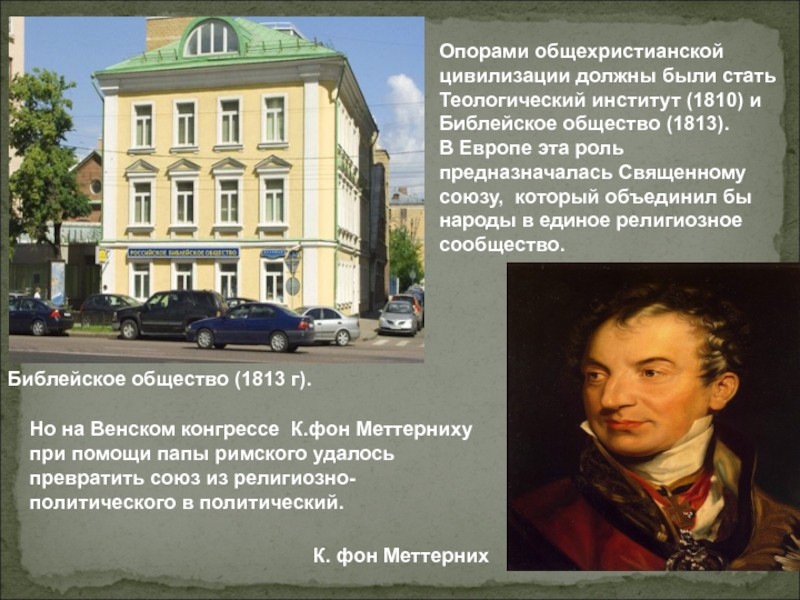 РОССИЙСКОЕ БИБЛЕЙСКОЕ ОБЩЕСТВО

Опорами общехристианской цивилизации должны были стать Теологический институт (1810) и Библейское общество (1813).
В Европе эта роль предназначалась Священному союзу, который объединил бы народы в единое религиозное сообщество.

Библейское общество (1813 г).

Но на Венском конгрессе К.фон Меттерниху при помощи папы римского удалось превратить союз из религиозно-политического в политический.

К. фон Меттерних